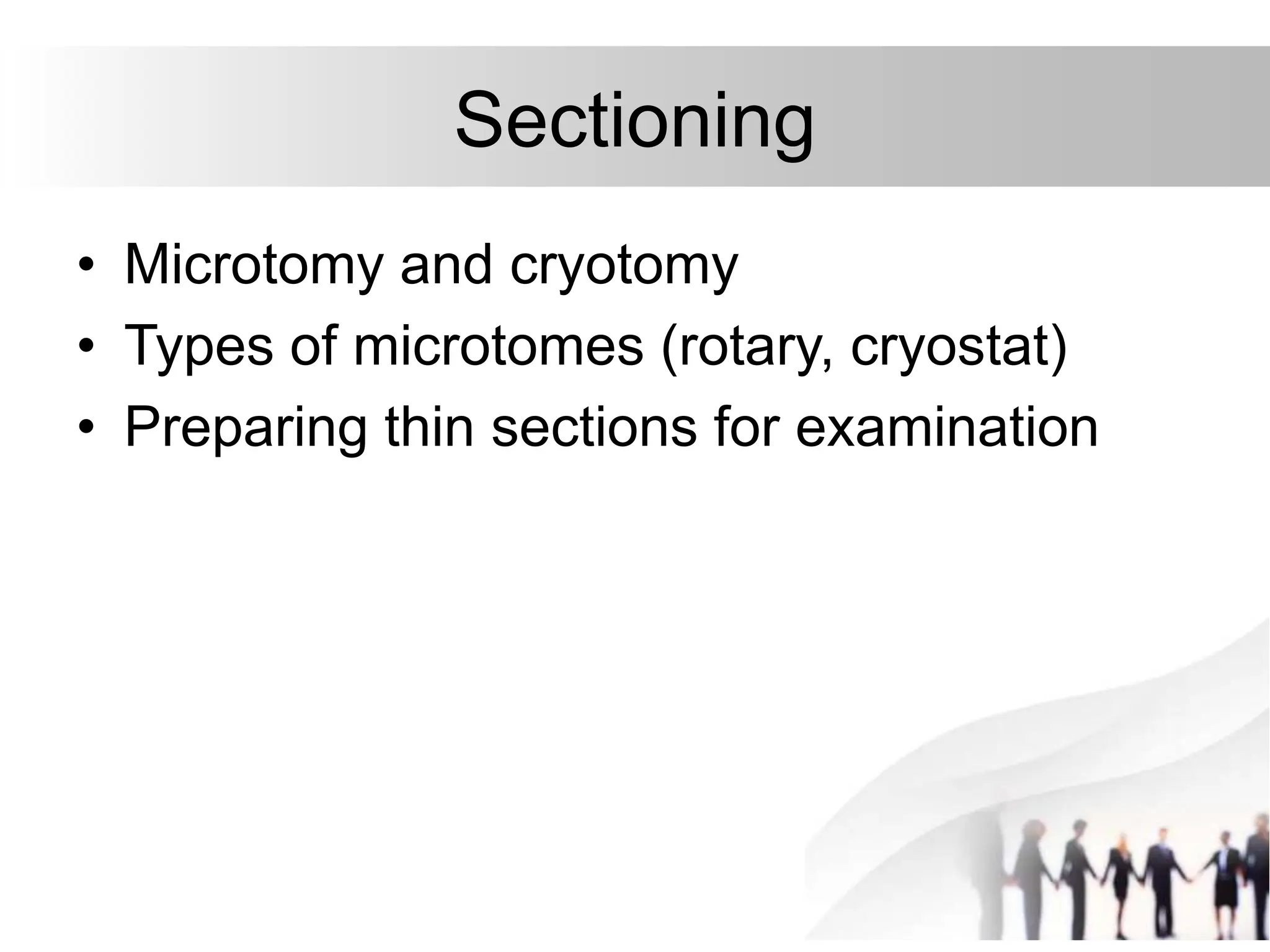 Sectioning

• Microtomy and cryotomy
• Types of microtomes (rotary, cryostat)
• Preparing thin sections for examination